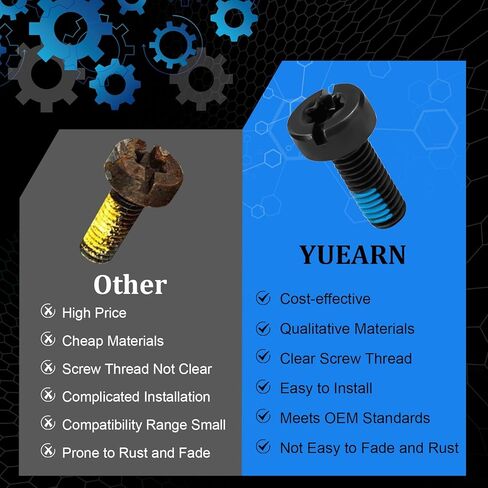 Other

High Price

Cheap Materials

Screw Thread Not Clear

Complicated Installation

Compatibility Range Small

Prone to Rust and Fade

YUEARN

Cost-effective

Qualitative Materials

Clear Screw Thread

Easy to Install

Meets OEM Standards

Not Easy to Fade and Rust